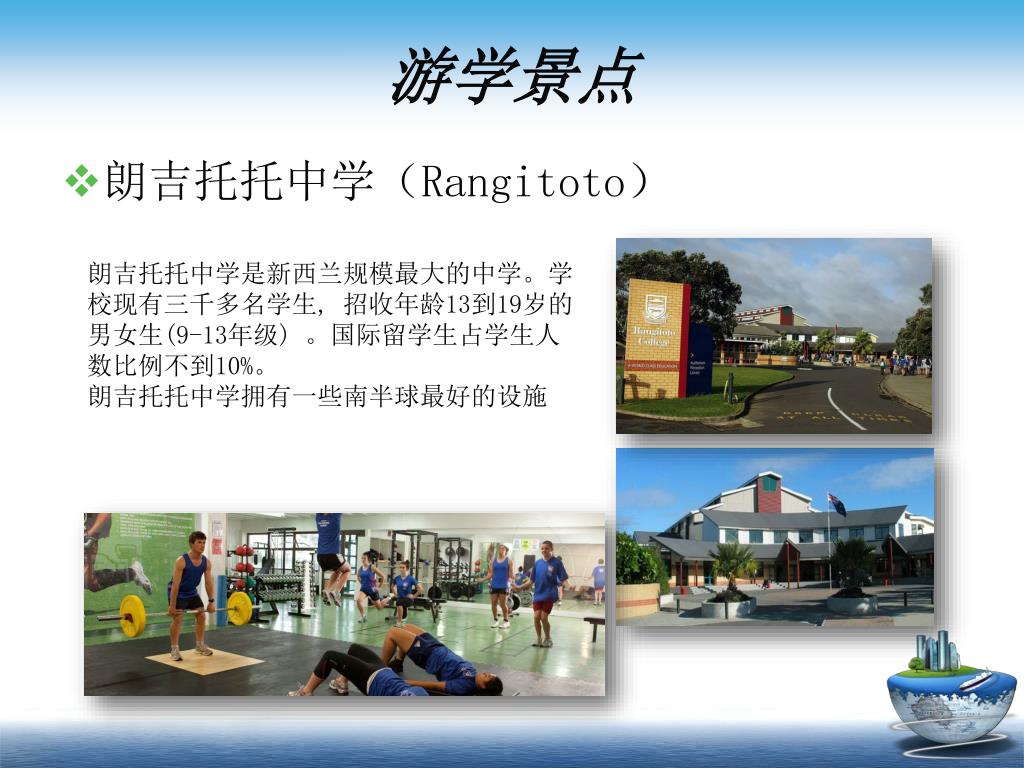 游学景点

❖朗吉托托中学（Rangitoto）

朗吉托托中学是新西兰规模最大的中学。学校现有三千多名学生，招收年龄13到19岁的男女生(9-13年级) 。国际留学生占学生人数比例不到10%。
朗吉托托中学拥有一些南半球最好的设施

Rangitoto College